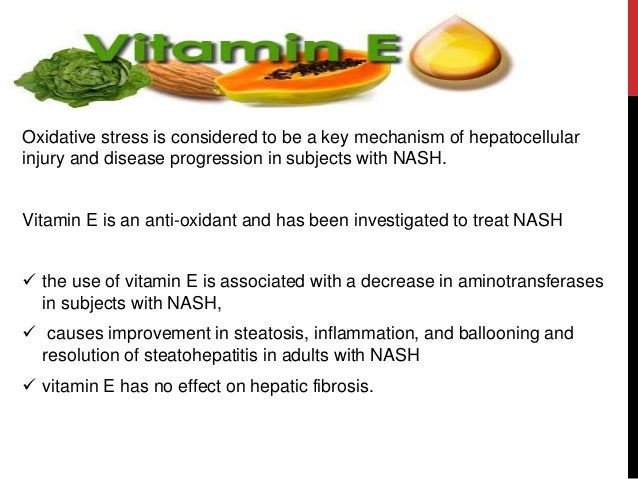 Vitamin E

Oxidative stress is considered to be a key mechanism of hepatocellular injury and disease progression in subjects with NASH.

Vitamin E is an anti-oxidant and has been investigated to treat NASH

✓ the use of vitamin E is associated with a decrease in aminotransferases in subjects with NASH,

✓ causes improvement in steatosis, inflammation, and ballooning and resolution of steatohepatitis in adults with NASH

✓ vitamin E has no effect on hepatic fibrosis.